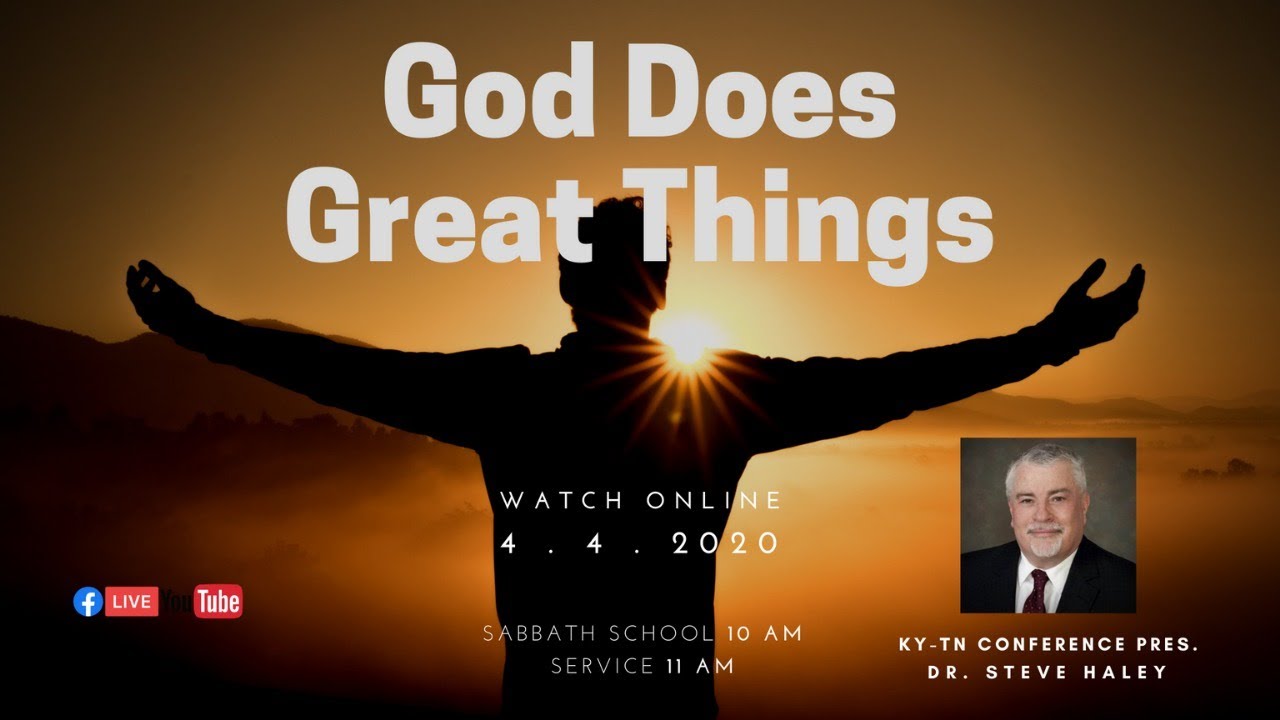 God Does Great Things

WATCH ONLINE
4 . 4 . 2020

LIVE YouTube

SABBATH SCHOOL 10 AM
SERVICE 11 AM

KY-TN CONFERENCE PRES.
DR. STEVE HALEY